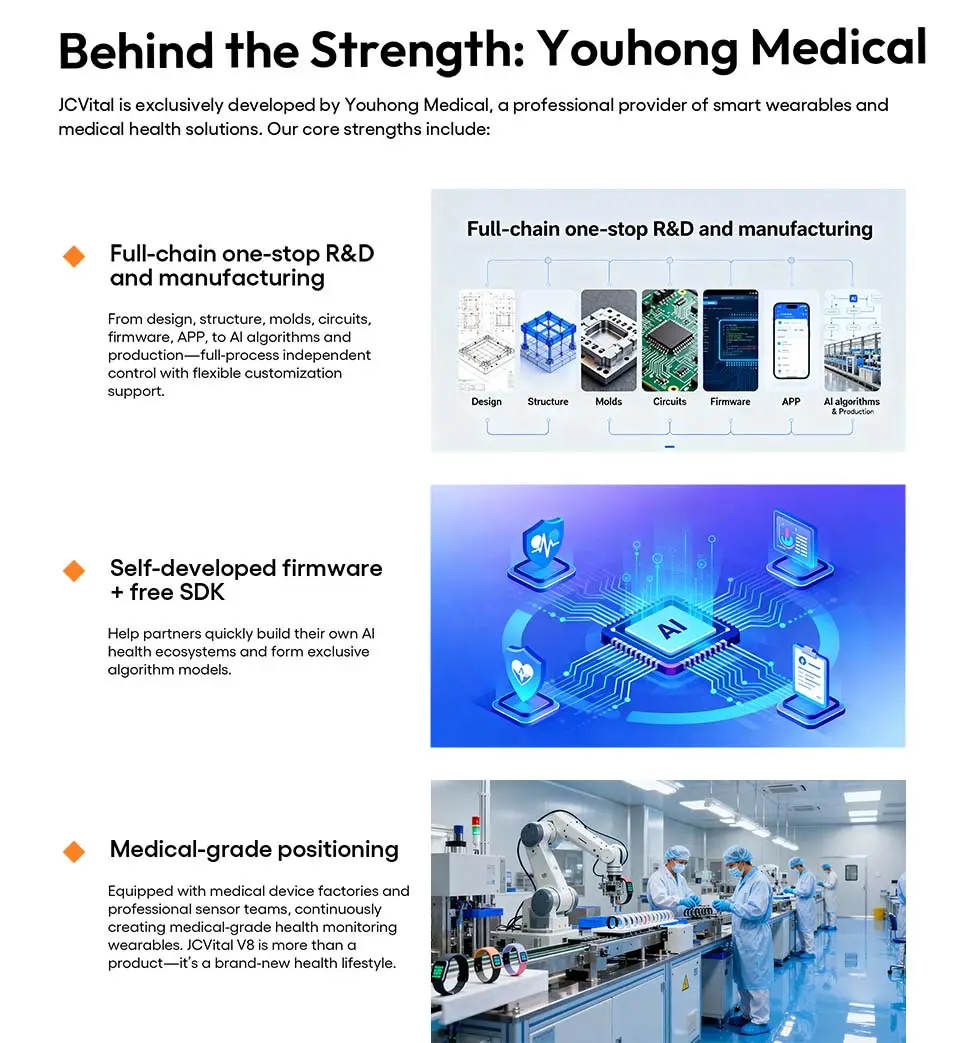 Behind the Strength: Youhong Medical

JCVital is exclusively developed by Youhong Medical, a professional provider of smart wearables and medical health solutions. Our core strengths include:

Full-chain one-stop R&D and manufacturing

From design, structure, molds, circuits, firmware, APP, to AI algorithms and production—full-process independent control with flexible customization support.

Full-chain one-stop R&D and manufacturing

Design Structure Molds Circuits Firmware APP AI algorithms & Production

Self-developed firmware + free SDK

Help partners quickly build their own AI health ecosystems and form exclusive algorithm models.

AI

Medical-grade positioning

Equipped with medical device factories and professional sensor teams, continuously creating medical-grade health monitoring wearables. JCVital V8 is more than a product—it's a brand-new health lifestyle.